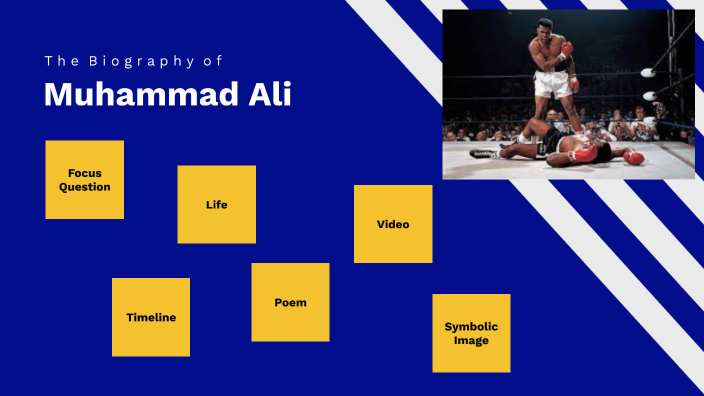 The Biography of

Muhammad Ali

Focus Question

Life

Video

Timeline

Poem

Symbolic Image